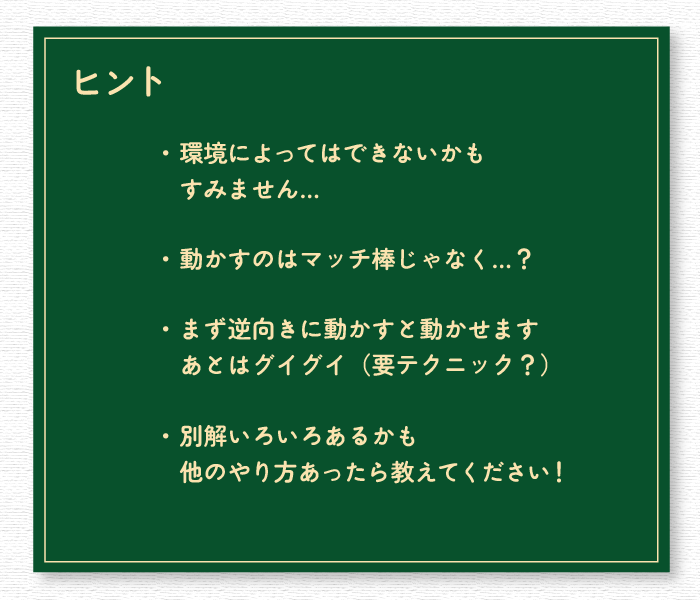 ヒント

・環境によってはできないかも
すみません…

・動かすのはマッチ棒じゃなく…？

・まず逆向きに動かすと動かせます
あとはグイグイ（要テクニック？）

・別解いろいろあるかも
他のやり方あったら教えてください！